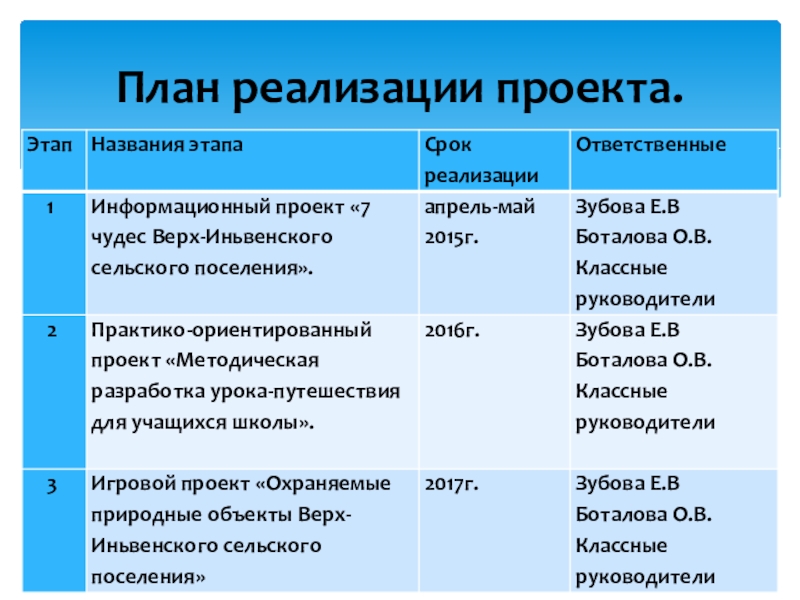 План реализации проекта.

| Этап | Названия этапа | Срок реализации | Ответственные |
|---|---|---|---|
| 1 | Информационный проект «7 чудес Верх-Иньвенского сельского поселения». | апрель-май 2015г. | Зубова Е.В Боталова О.В. Классные руководители |
| 2 | Практико-ориентированный проект «Методическая разработка урока-путешествия для учащихся школы». | 2016г. | Зубова Е.В Боталова О.В. Классные руководители |
| 3 | Игровой проект «Охраняемые природные объекты Верх-Иньвенского сельского поселения» | 2017г. | Зубова Е.В Боталова О.В. Классные руководители |